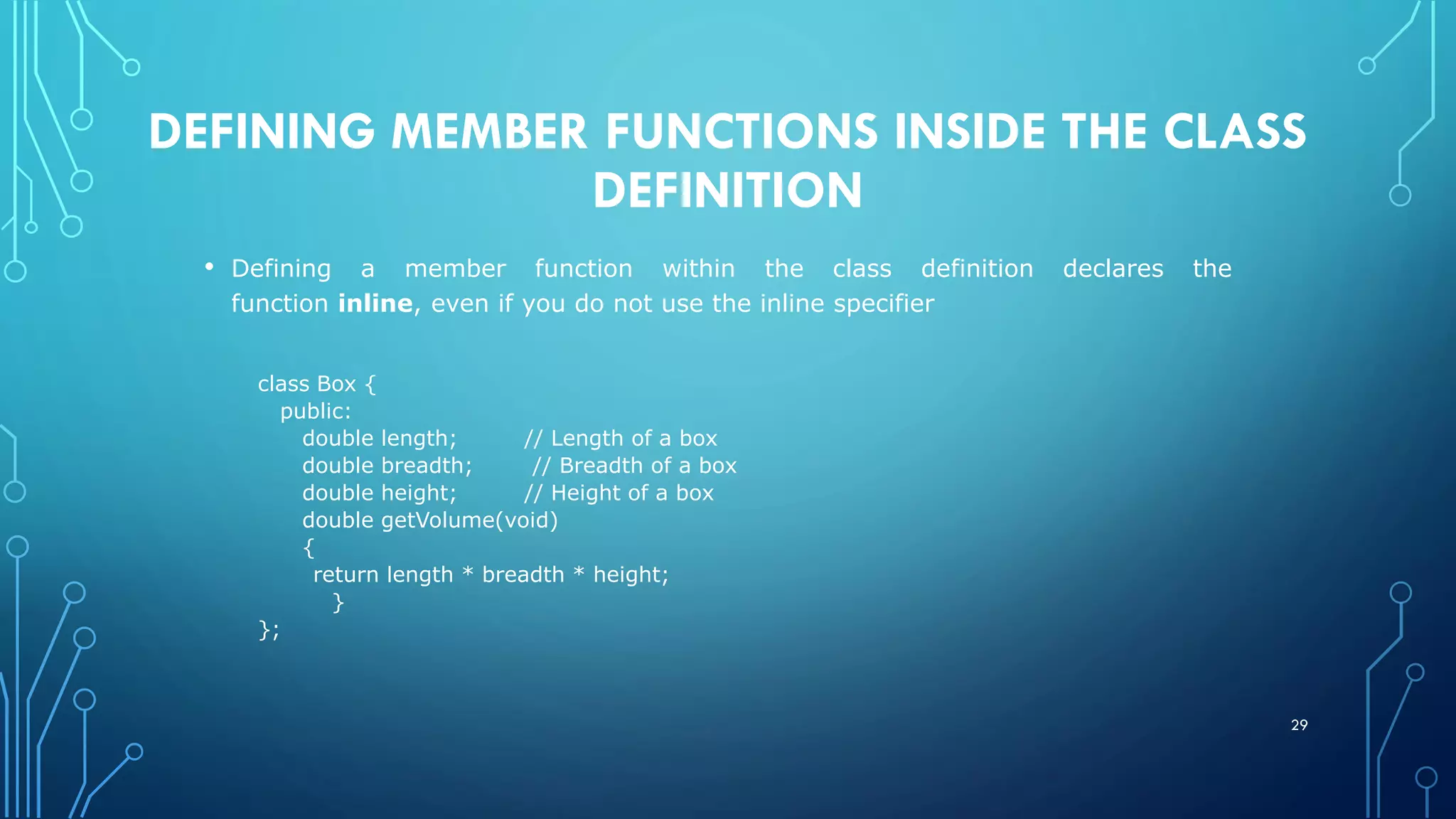 DEFINING MEMBER FUNCTIONS INSIDE THE CLASS DEFINITION

• Defining a member function within the class definition declares the function **inline**, even if you do not use the inline specifier

class Box {
  public:
    double length;        // Length of a box
    double breadth;        // Breadth of a box
    double height;        // Height of a box
    double getVolume(void)
    {
     return length * breadth * height;
       }
};

29